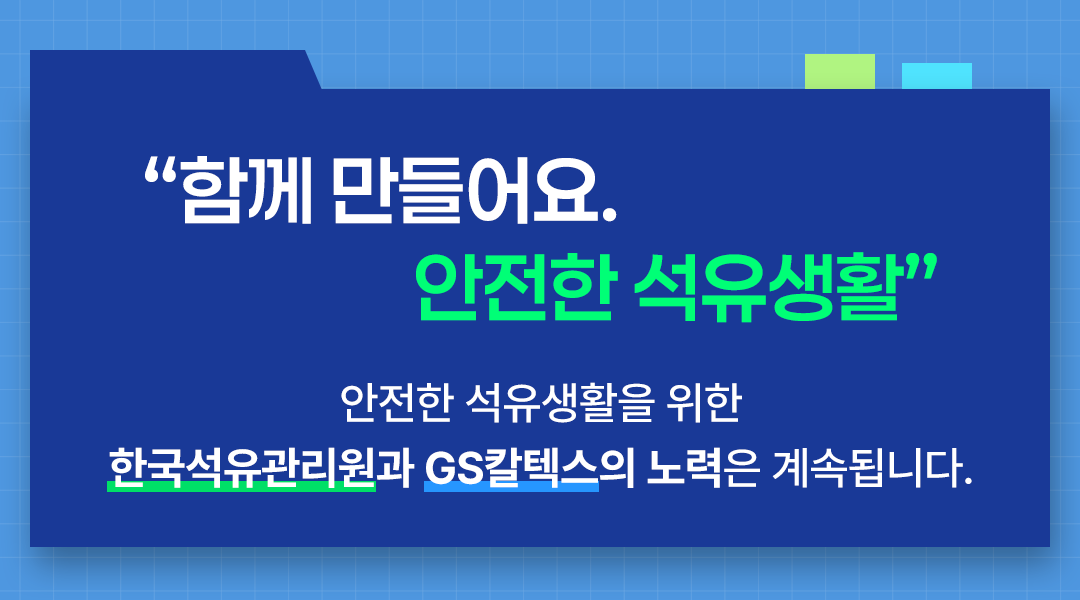 “함께 만들어요.
안전한 석유생활”

안전한 석유생활을 위한
한국석유관리원과 GS칼텍스의 노력은 계속됩니다.